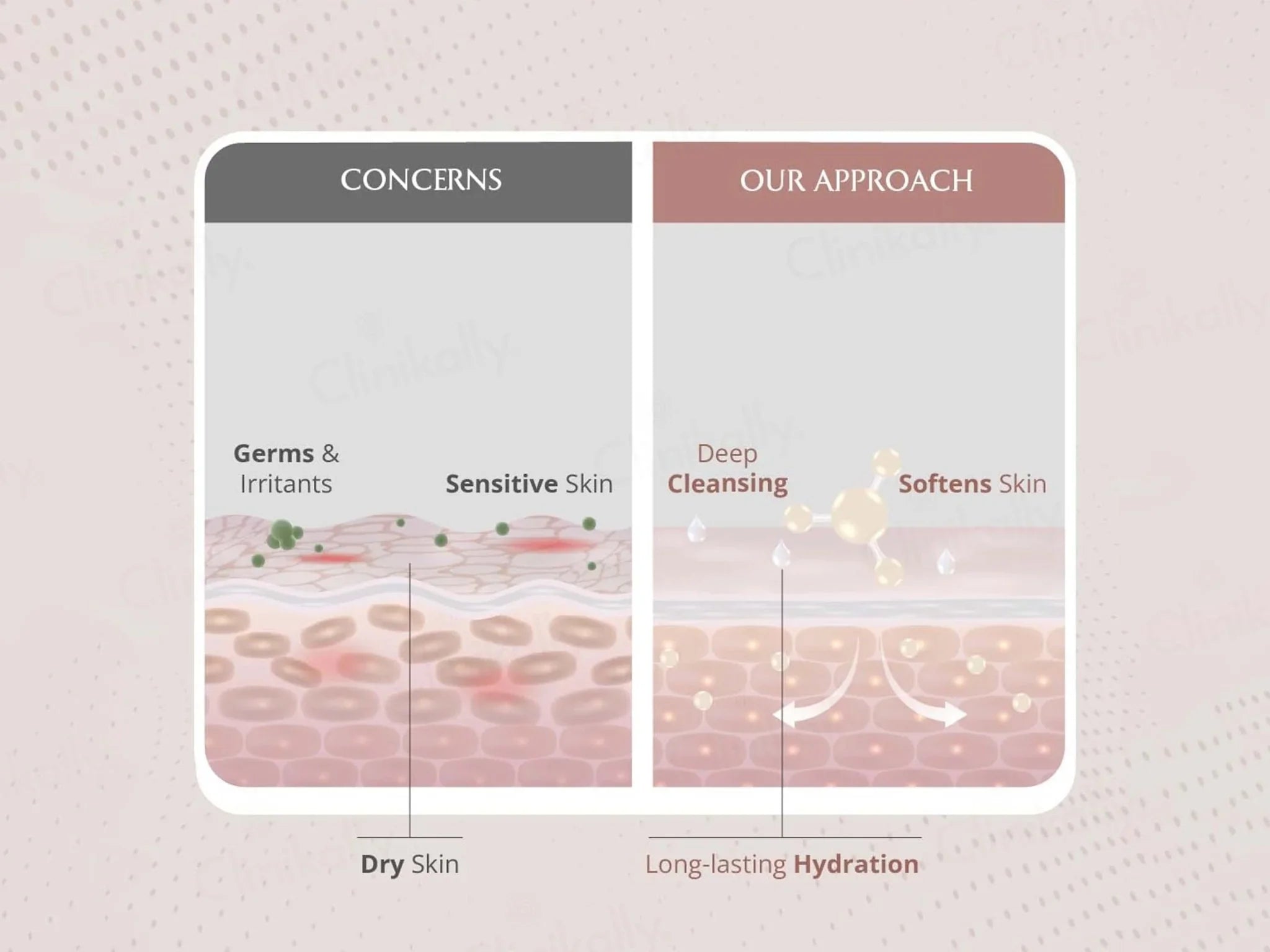 CONCERNS

Germs & Irritants

Sensitive Skin

Dry Skin

OUR APPROACH

Deep Cleansing

Softens Skin

Long-lasting Hydration

Clinikally